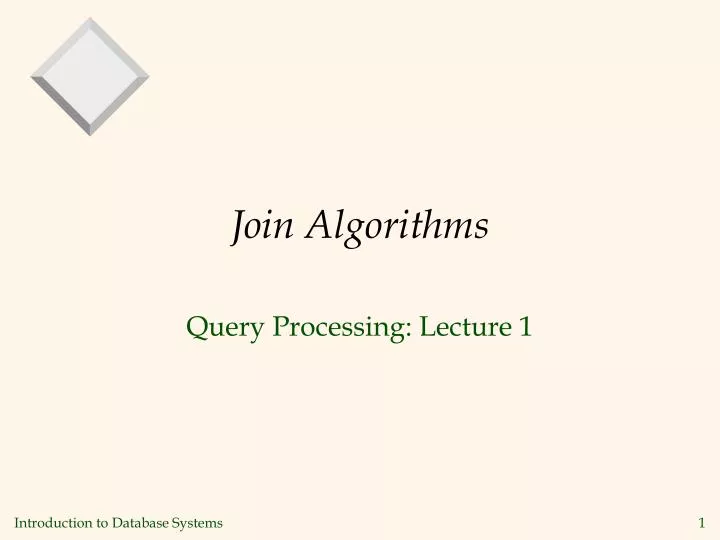 Join Algorithms

Query Processing: Lecture 1

Introduction to Database Systems

1